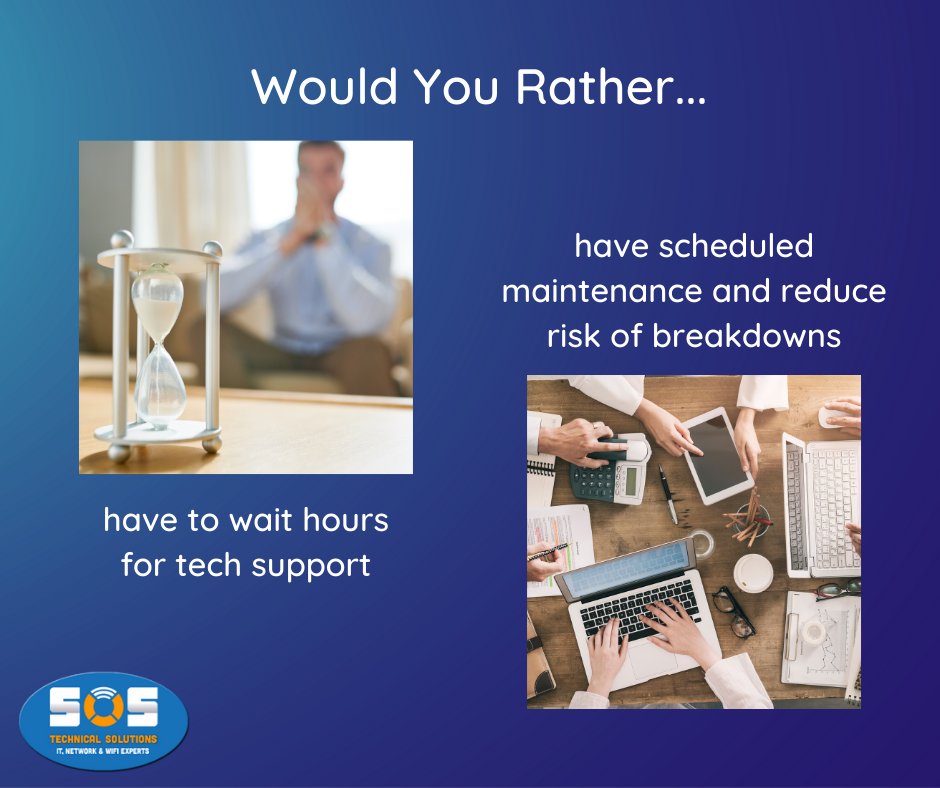 Would You Rather...

have to wait hours for tech support

have scheduled maintenance and reduce risk of breakdowns

SOS
TECHNICAL SOLUTIONS
IT, NETWORK & WIFI EXPERTS